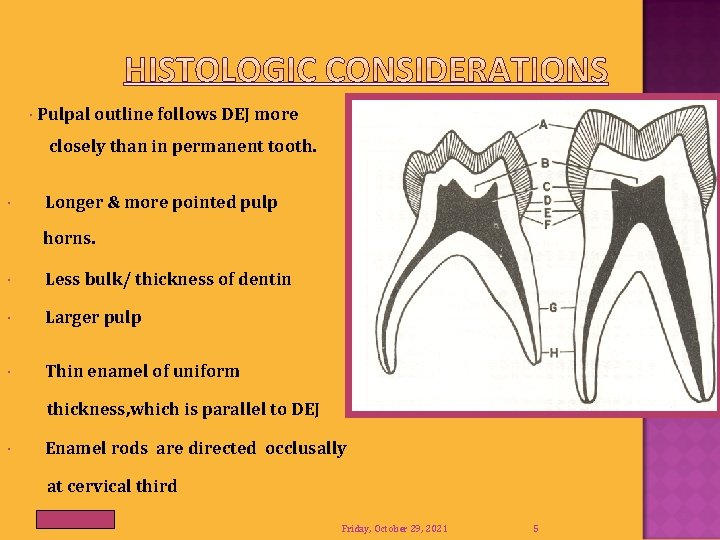 HISTOLOGIC CONSIDERATIONS

• Pulpal outline follows DEJ more closely than in permanent tooth.

• Longer & more pointed pulp horns.

• Less bulk/ thickness of dentin

• Larger pulp

• Thin enamel of uniform thickness,which is parallel to DEJ

• Enamel rods are directed occlusally at cervical third

A
B
C
D
E
F
G
H

Friday, October 29, 2021

5